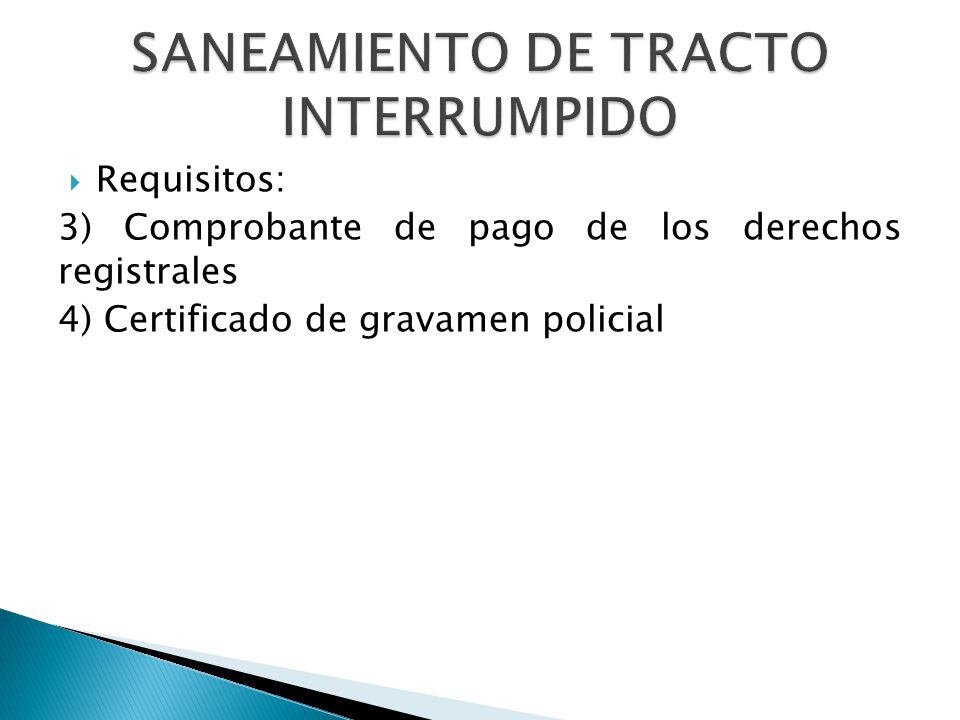 SANEAMIENTO DE TRACTO INTERRUMPIDO

Requisitos:

3) Comprobante de pago de los derechos registrales

4) Certificado de gravamen policial